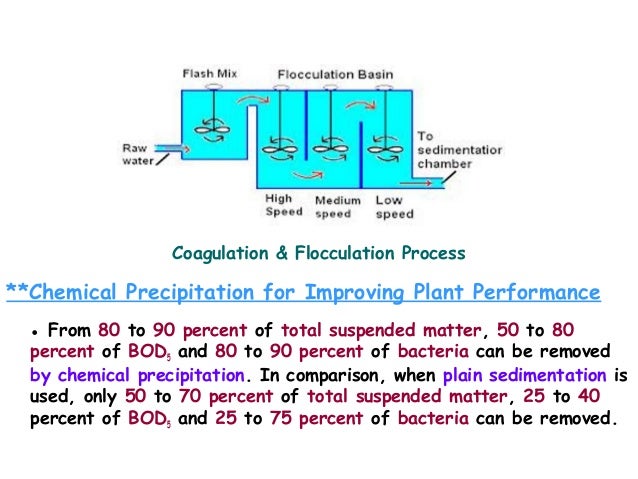 Flash Mix

Flocculation Basin

Raw water

To sedimentatior chamber

High Speed

Medium speed

Low speed

Coagulation & Flocculation Process

**Chemical Precipitation for Improving Plant Performance

• From 80 to 90 percent of total suspended matter, 50 to 80 percent of $BOD_5$ and 80 to 90 percent of bacteria can be removed by chemical precipitation. In comparison, when plain sedimentation is used, only 50 to 70 percent of total suspended matter, 25 to 40 percent of $BOD_5$ and 25 to 75 percent of bacteria can be removed.